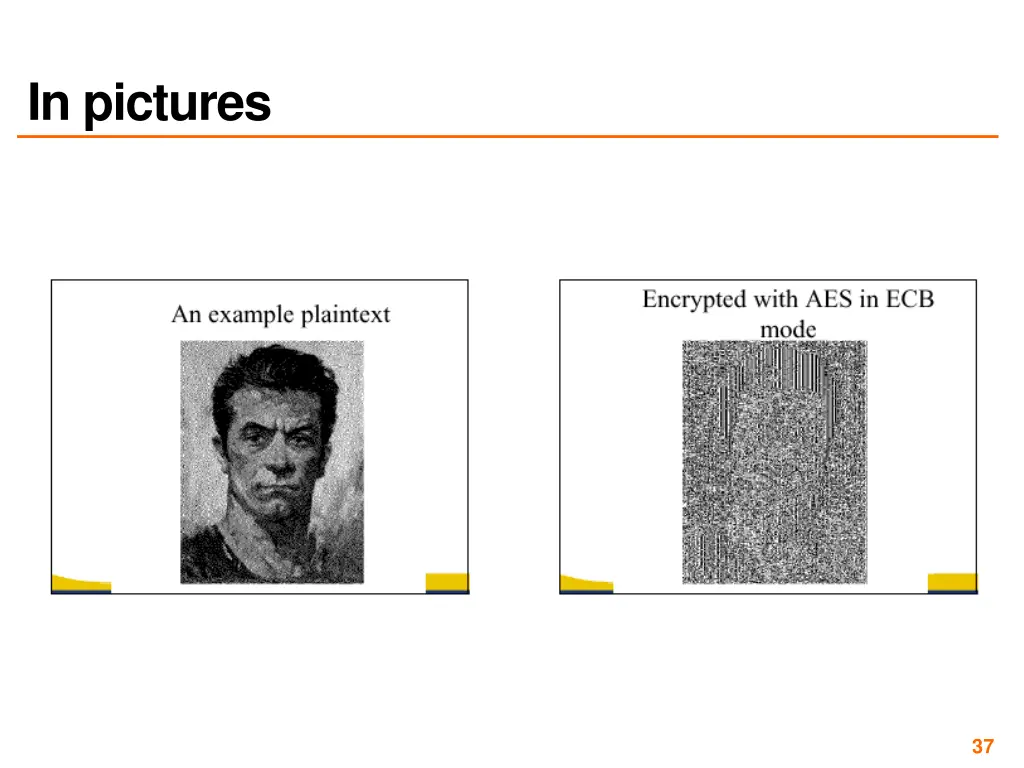 In pictures

An example plaintext

Encrypted with AES in ECB mode

37